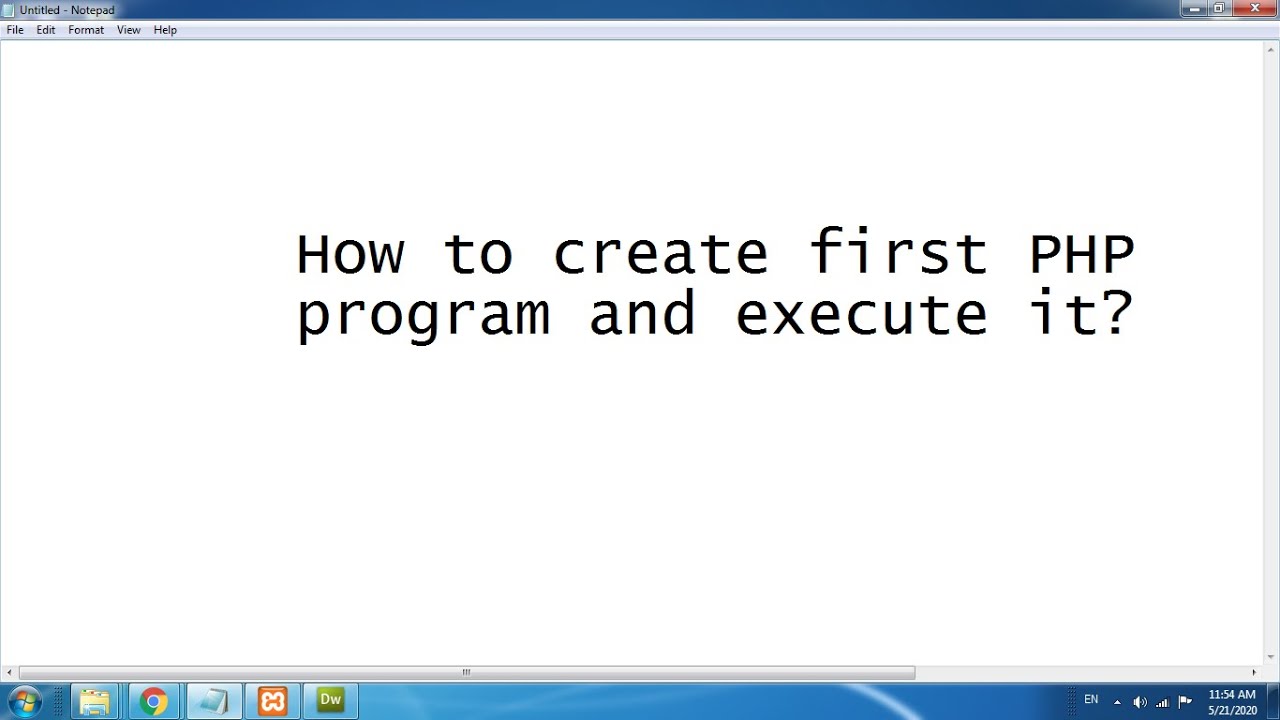 Untitled - Notepad
File Edit Format View Help

How to create first PHP program and execute it?

Dw
EN
11:54 AM
5/21/2020